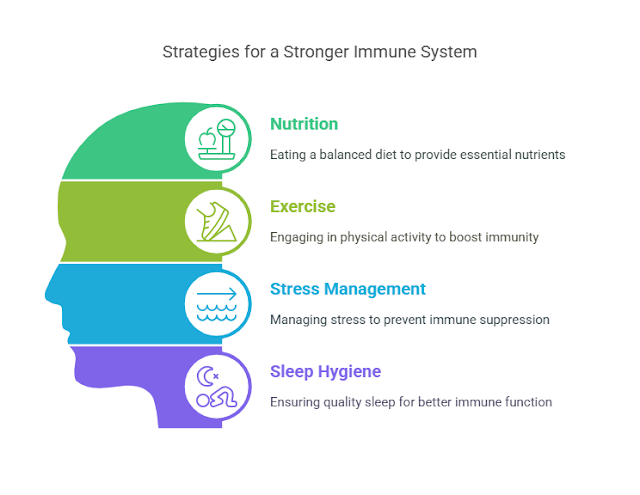 Strategies for a Stronger Immune System

Nutrition

Eating a balanced diet to provide essential nutrients

Exercise

Engaging in physical activity to boost immunity

Stress Management

Managing stress to prevent immune suppression

Sleep Hygiene

Ensuring quality sleep for better immune function